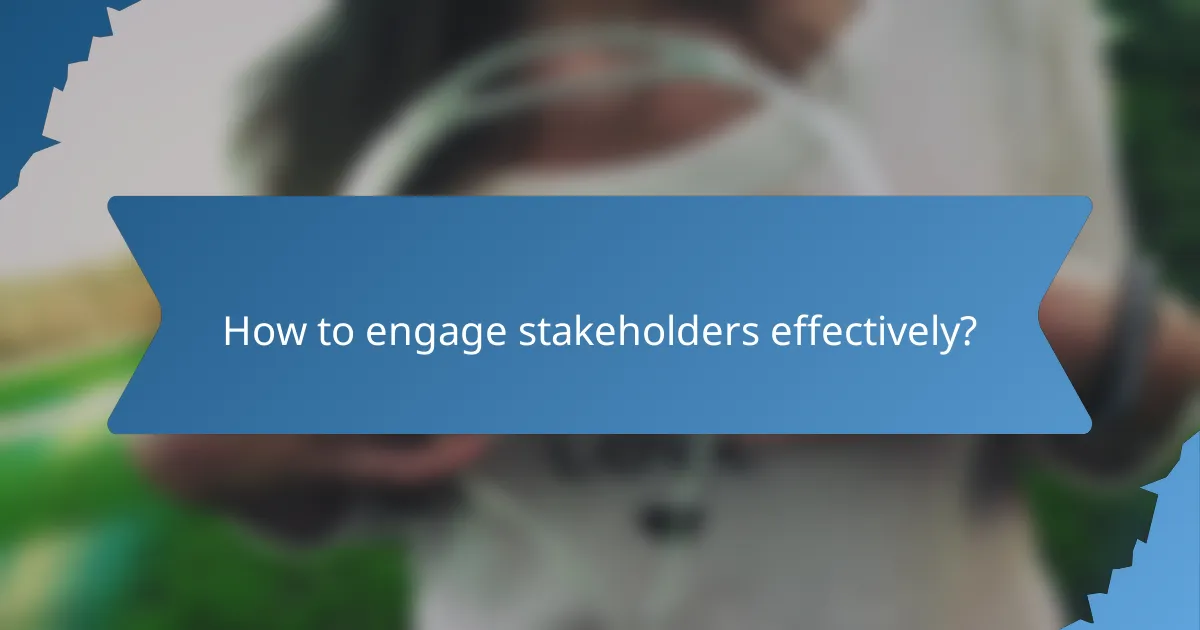 How to engage stakeholders effectively?